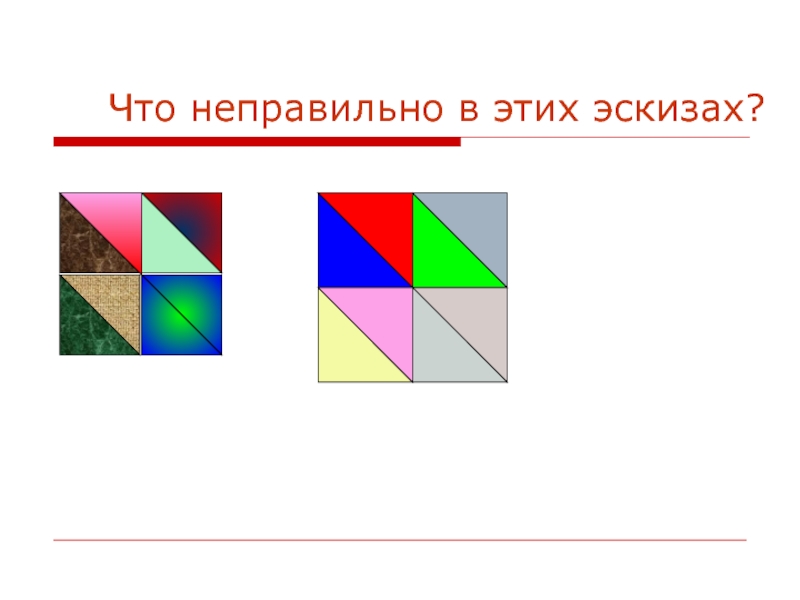 Что неправильно в этих эскизах?